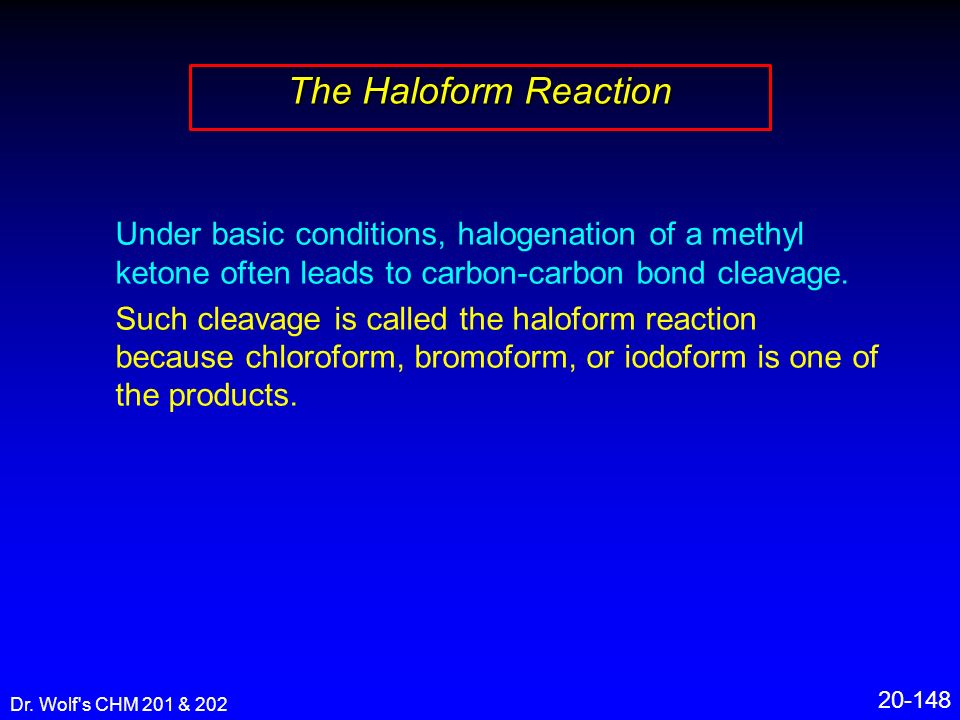 The Haloform Reaction

Under basic conditions, halogenation of a methyl ketone often leads to carbon-carbon bond cleavage.

Such cleavage is called the haloform reaction because chloroform, bromoform, or iodoform is one of the products.

Dr. Wolf's CHM 201 & 202

20-148